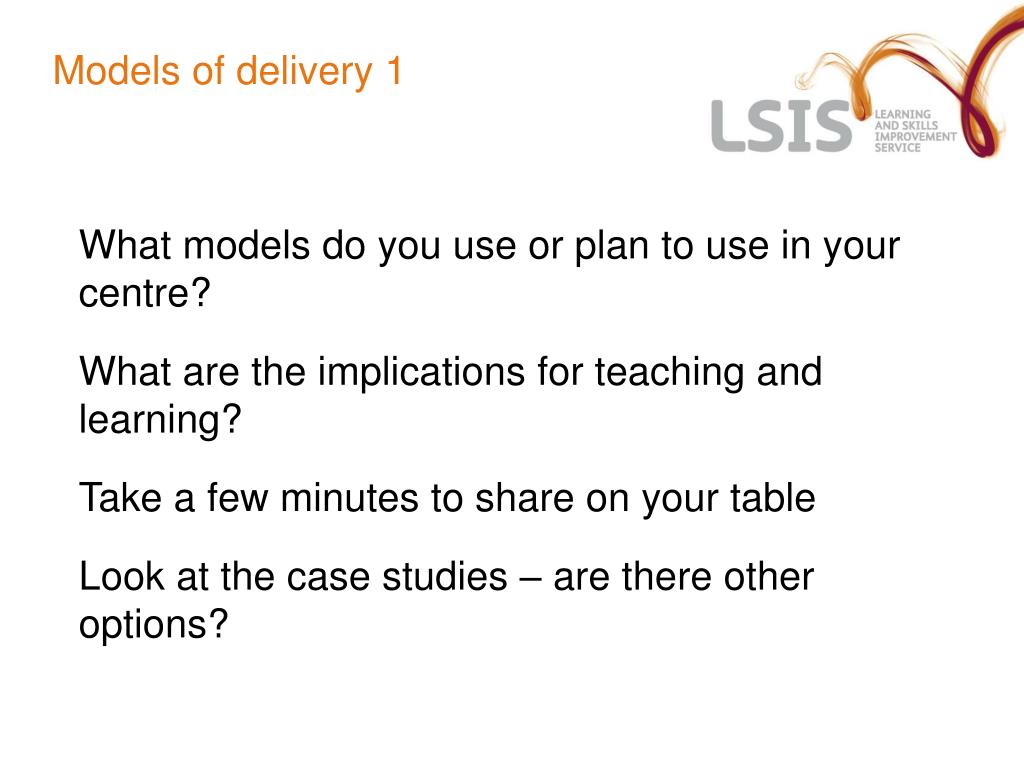 Models of delivery 1

LSIS LEARNING AND SKILLS IMPROVEMENT SERVICE

What models do you use or plan to use in your centre?

What are the implications for teaching and learning?

Take a few minutes to share on your table

Look at the case studies – are there other options?